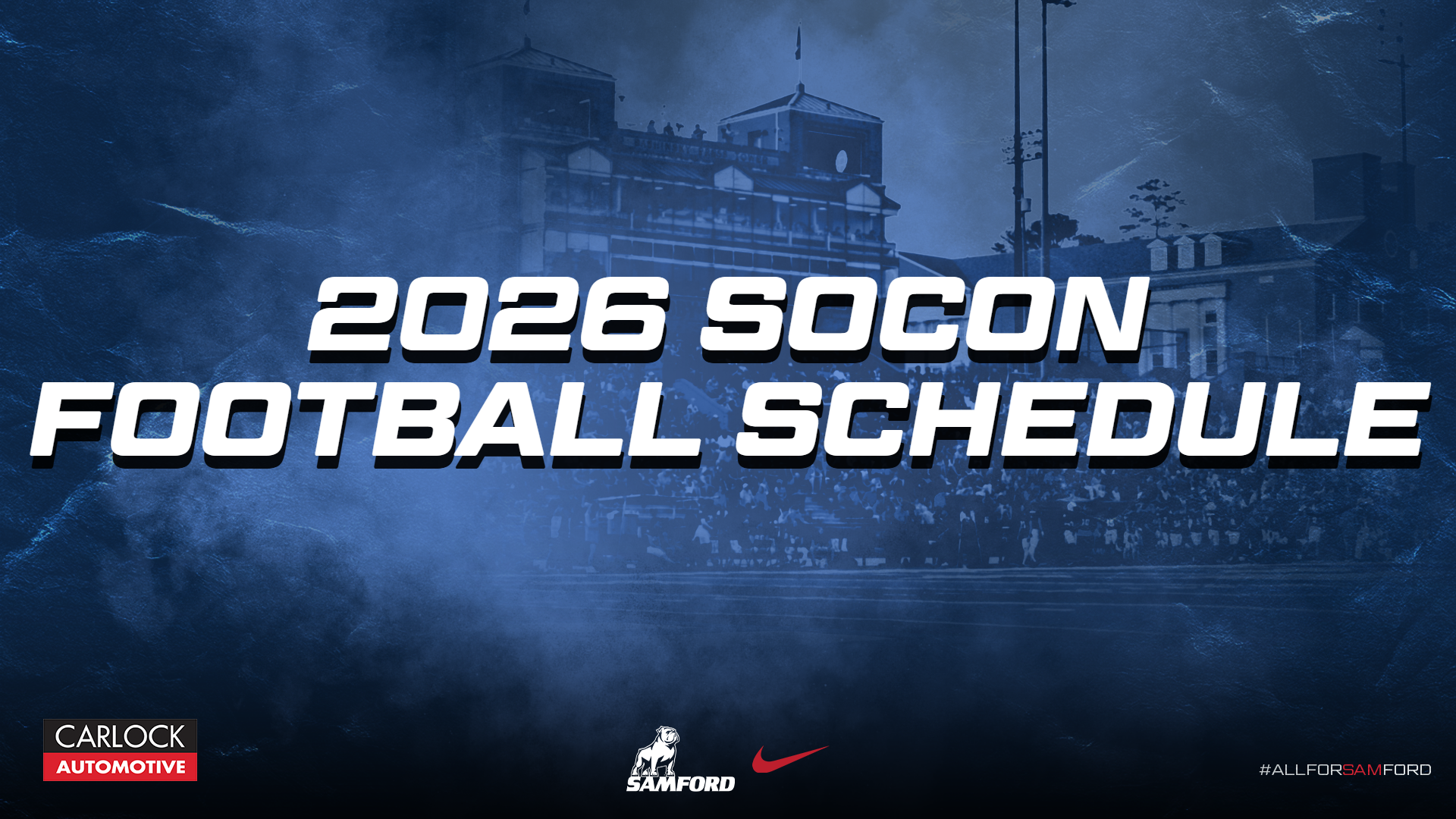 2026 SOCON FOOTBALL SCHEDULE

CARLOCK AUTOMOTIVE

SAMFORD

#ALLFORSAMFORD